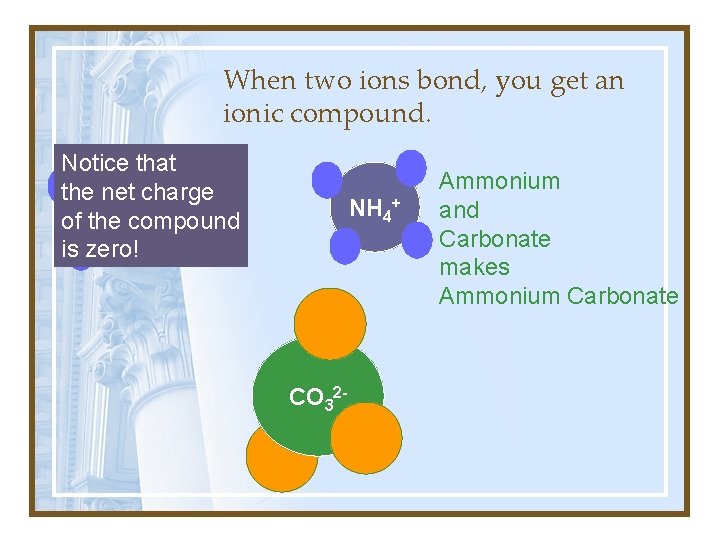 When two ions bond, you get an ionic compound.

Notice that the net charge of the compound is zero!

$NH_4^+$

Ammonium and Carbonate makes Ammonium Carbonate

$CO_3^{2-}$